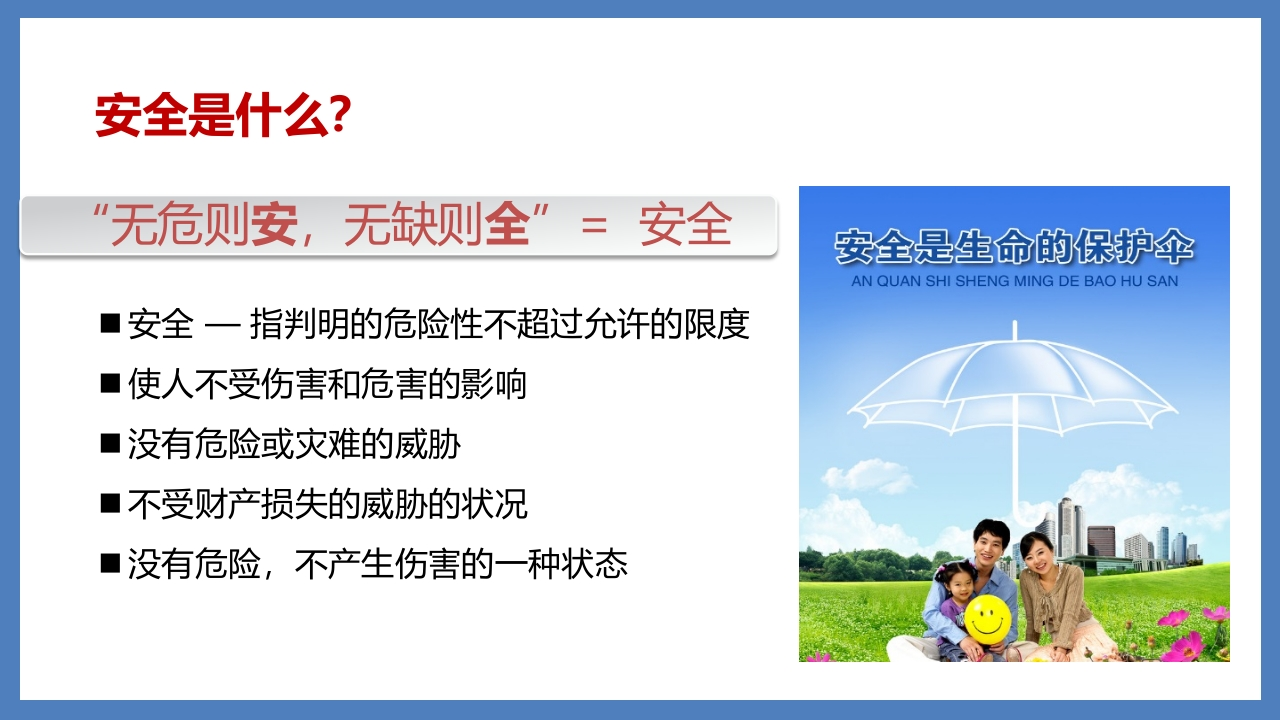 安全是什么?

“无危则安，无缺则全” = 安全

■ 安全 — 指判明的危险性不超过允许的限度

■ 使人不受伤害和危害的影响

■ 没有危险或灾难的威胁

■ 不受财产损失的威胁的状况

■ 没有危险，不产生伤害的一种状态

安全是生命的保护伞
AN QUAN SHI SHENG MING DE BAO HU SAN